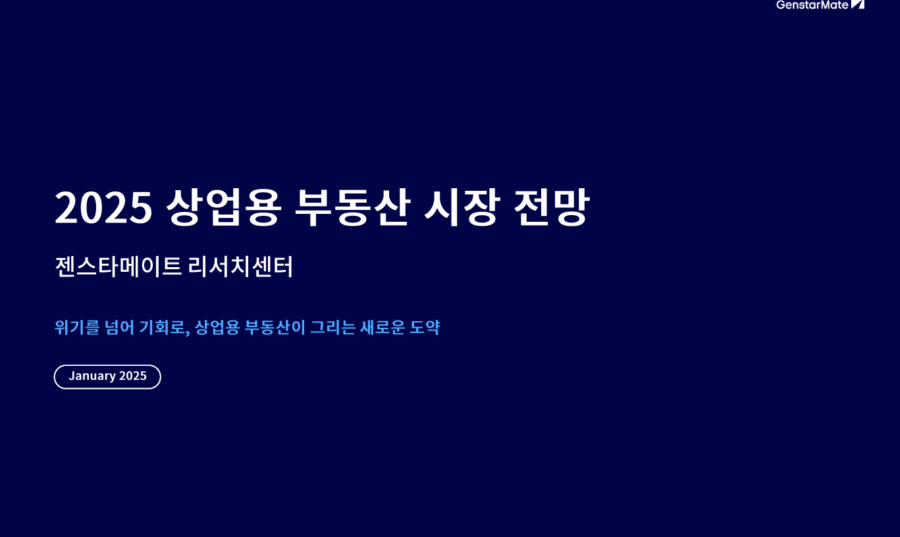 GenstarMate

2025 상업용 부동산 시장 전망

젠스타메이트 리서치센터

위기를 넘어 기회로, 상업용 부동산이 그리는 새로운 도약

January 2025